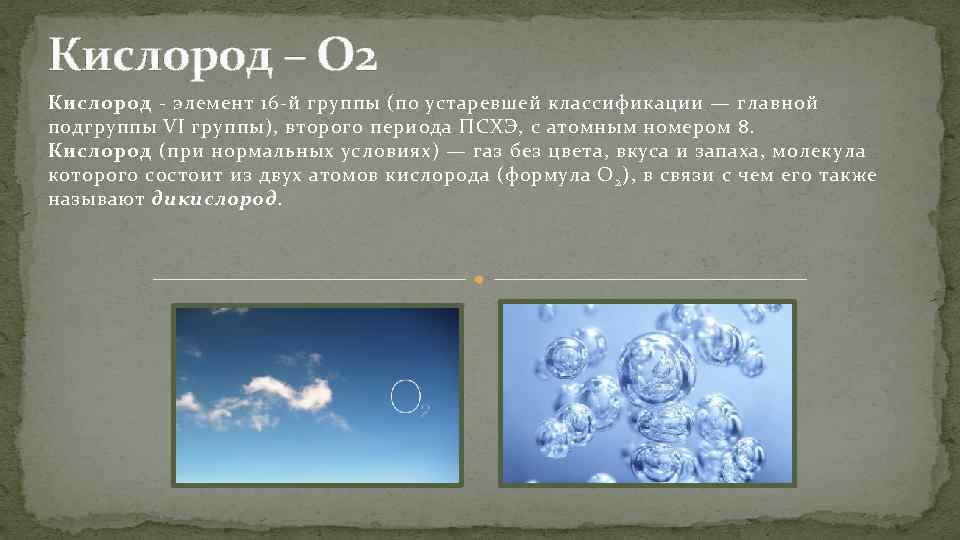 Кислород – O2

Кислород - элемент 16-й группы (по устаревшей классификации — главной подгруппы VI группы), второго периода ПСХЭ, с атомным номером 8.
Кислород (при нормальных условиях) — газ без цвета, вкуса и запаха, молекула которого состоит из двух атомов кислорода (формула $O_2$), в связи с чем его также называют дикислород.

$O_2$